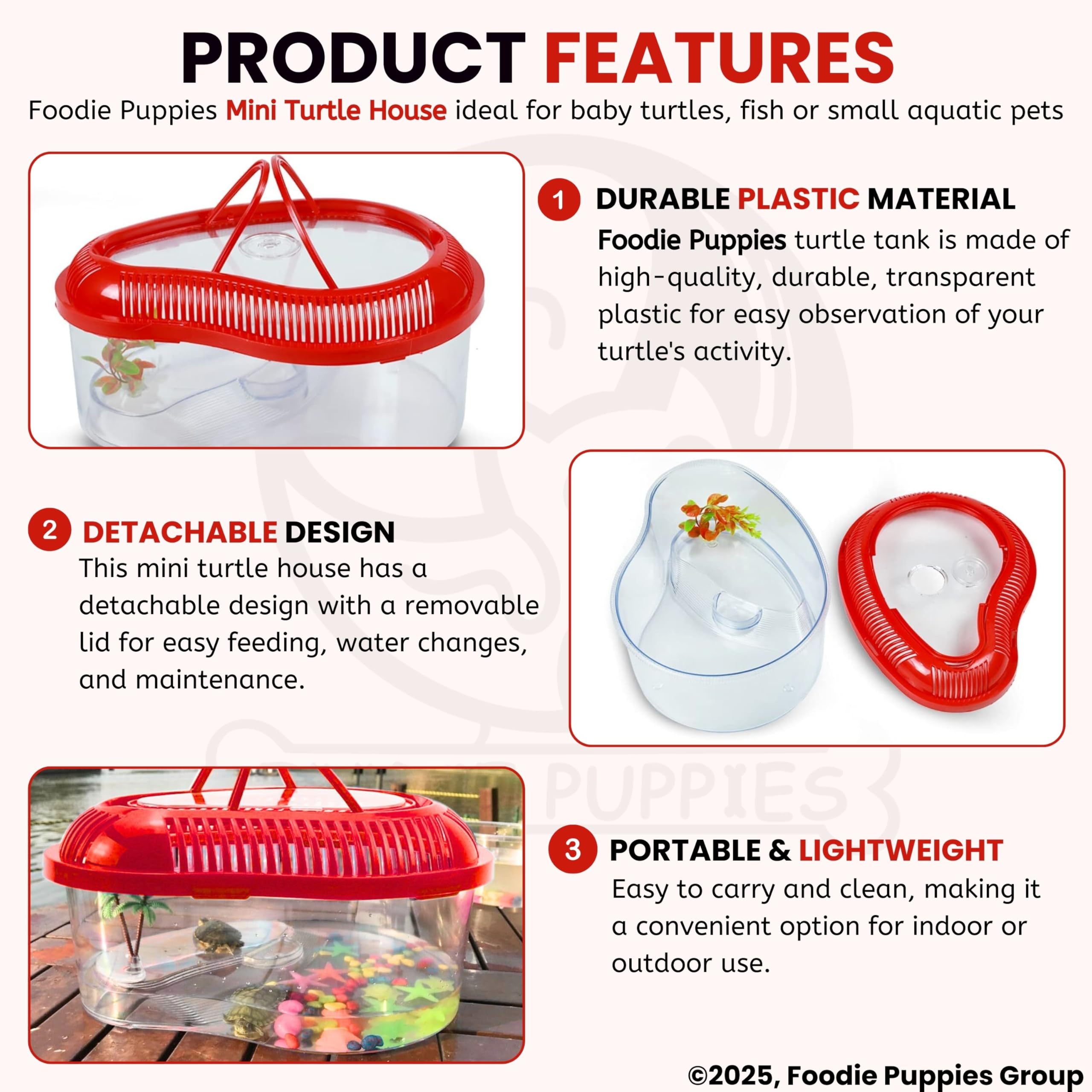 PRODUCT FEATURES

Foodie Puppies Mini Turtle House ideal for baby turtles, fish or small aquatic pets

1 DURABLE PLASTIC MATERIAL

Foodie Puppies turtle tank is made of high-quality, durable, transparent plastic for easy observation of your turtle's activity.

2 DETACHABLE DESIGN

This mini turtle house has a detachable design with a removable lid for easy feeding, water changes, and maintenance.

PUPPIES

3 PORTABLE & LIGHTWEIGHT

Easy to carry and clean, making it a convenient option for indoor or outdoor use.

©2025, Foodie Puppies Group